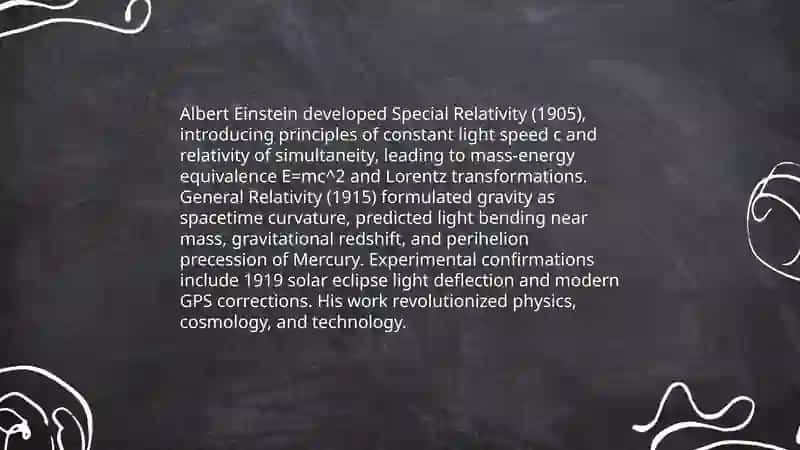 Albert Einstein developed Special Relativity (1905), introducing principles of constant light speed c and relativity of simultaneity, leading to mass-energy equivalence E=mc^2 and Lorentz transformations. General Relativity (1915) formulated gravity as spacetime curvature, predicted light bending near mass, gravitational redshift, and perihelion precession of Mercury. Experimental confirmations include 1919 solar eclipse light deflection and modern GPS corrections. His work revolutionized physics, cosmology, and technology.